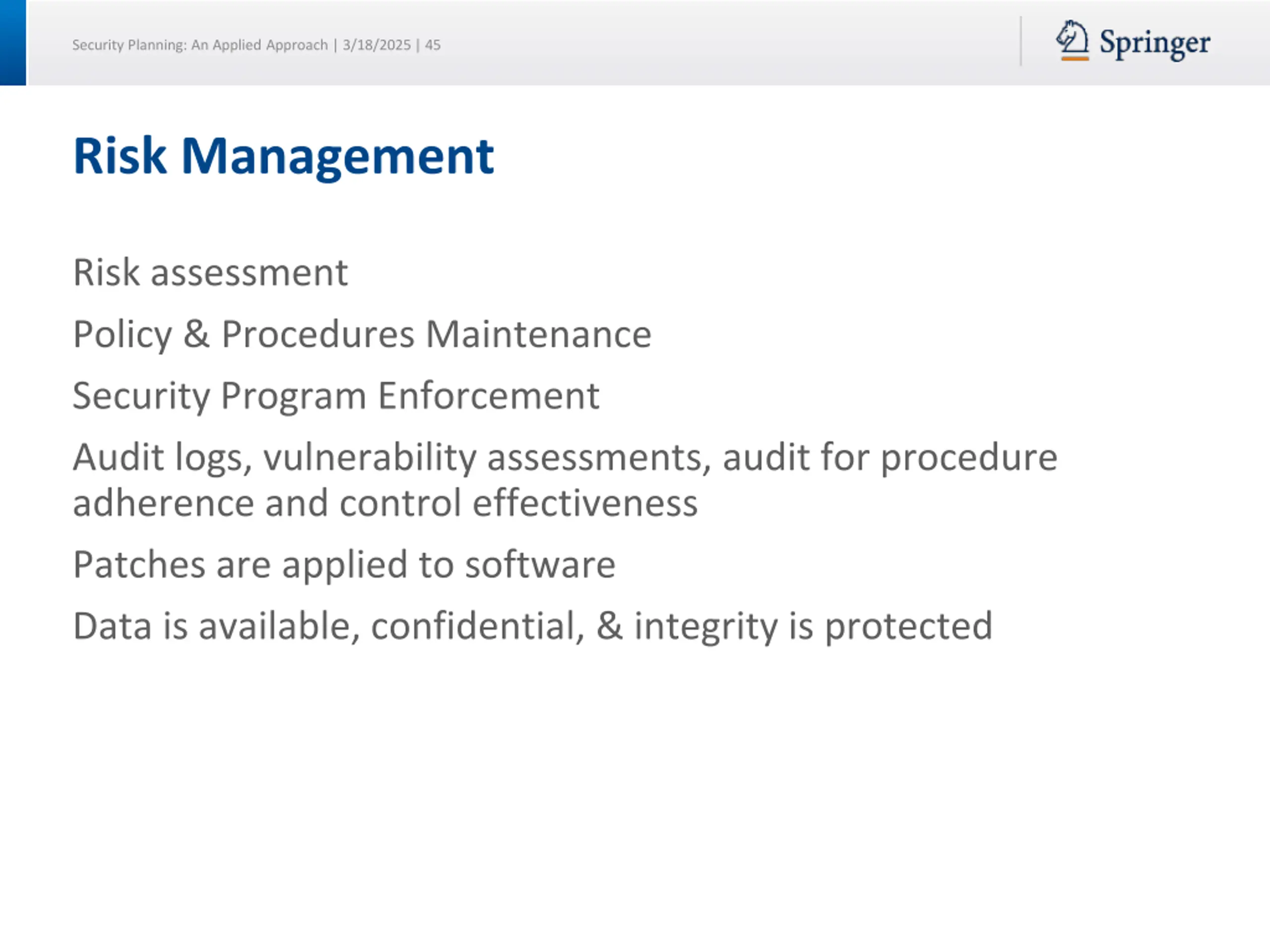 Security Planning: An Applied Approach | 3/18/2025 | 45

Springer

Risk Management

Risk assessment

Policy & Procedures Maintenance

Security Program Enforcement

Audit logs, vulnerability assessments, audit for procedure adherence and control effectiveness

Patches are applied to software

Data is available, confidential, & integrity is protected